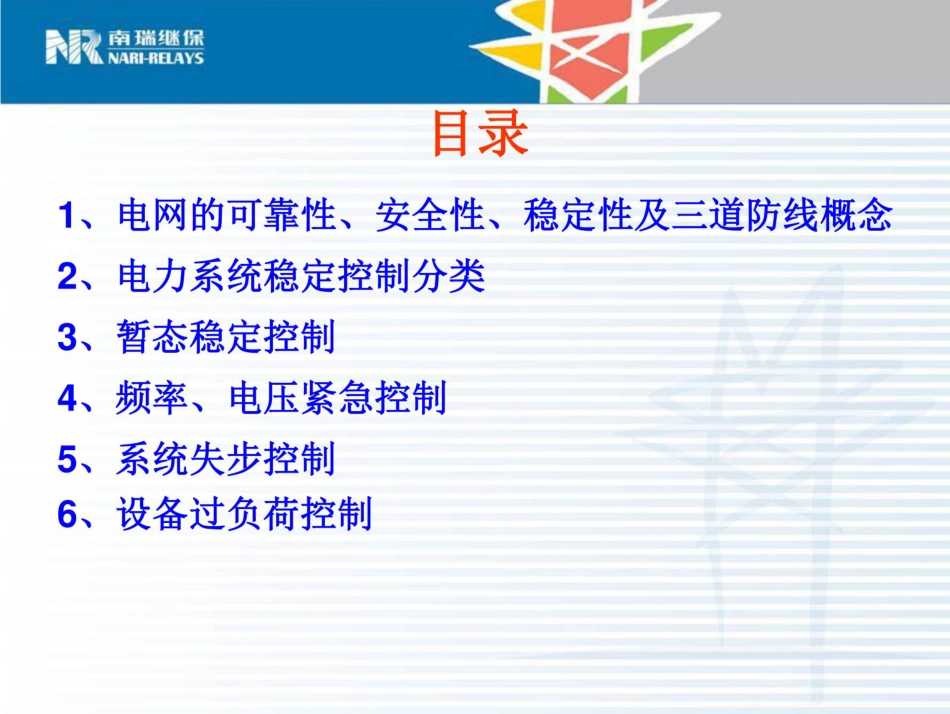 NR 南瑞继保
NARI-RELAYS

目录

1、电网的可靠性、安全性、稳定性及三道防线概念

2、电力系统稳定控制分类

3、暂态稳定控制

4、频率、电压紧急控制

5、系统失步控制

6、设备过负荷控制